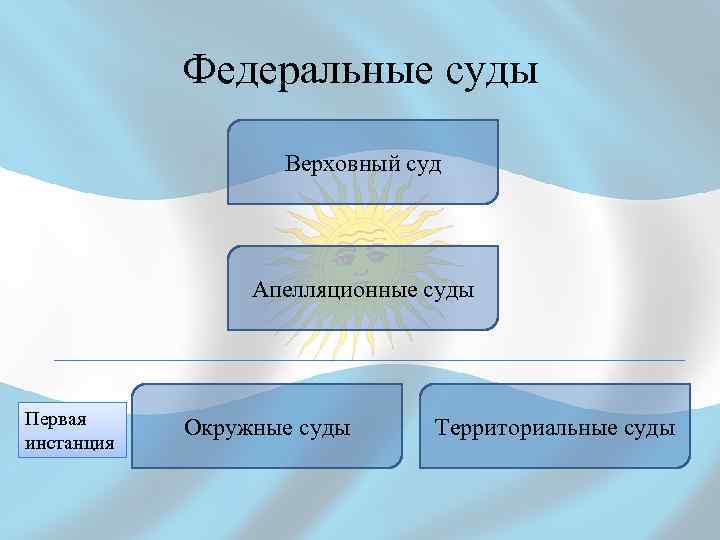 Федеральные суды

Верховный суд

Апелляционные суды

Первая инстанция

Окружные суды

Территориальные суды